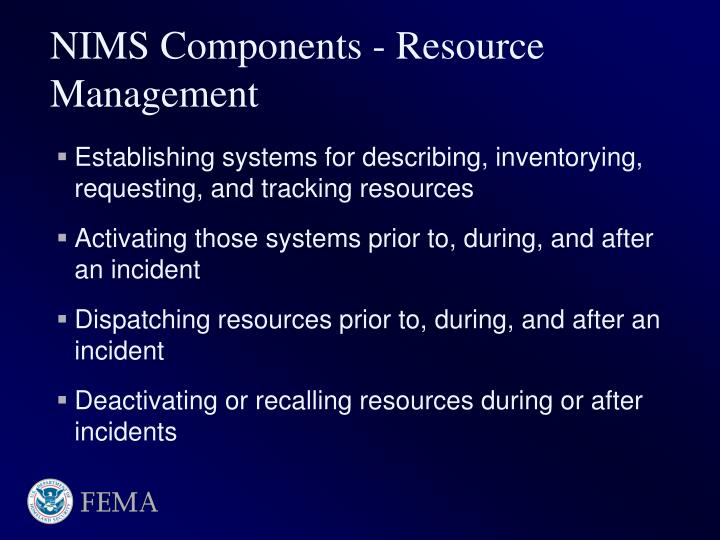 NIMS Components - Resource Management

▪ Establishing systems for describing, inventorying, requesting, and tracking resources

▪ Activating those systems prior to, during, and after an incident

▪ Dispatching resources prior to, during, and after an incident

▪ Deactivating or recalling resources during or after incidents

U.S. DEPARTMENT OF HOMELAND SECURITY

FEMA